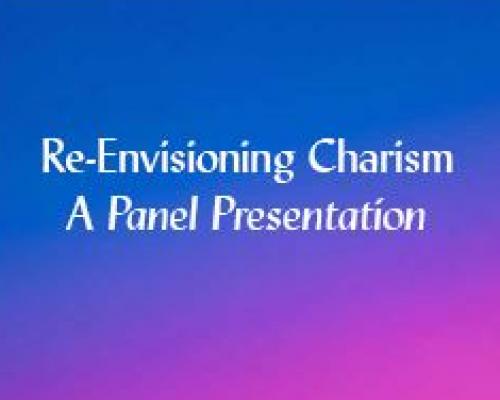 Re-Envisioning Charism
A Panel Presentation